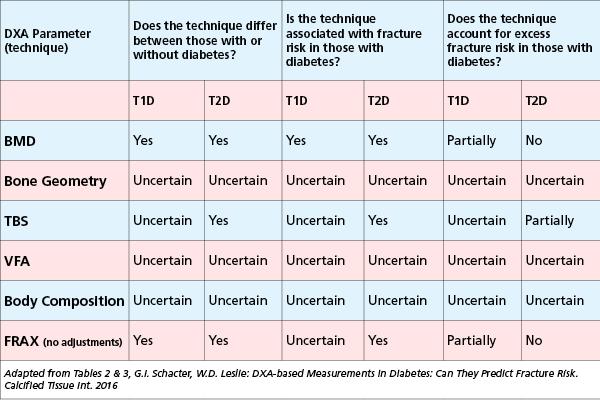 | DXA Parameter (technique) | Does the technique differ between those with or without diabetes? | | Is the technique associated with fracture risk in those with diabetes? | | Does the technique account for excess fracture risk in those with diabetes? | |
|---|---|---|---|---|---|---|
| | T1D | T2D | T1D | T2D | T1D | T2D |
| BMD | Yes | Yes | Yes | Yes | Partially | No |
| Bone Geometry | Uncertain | Uncertain | Uncertain | Uncertain | Uncertain | Uncertain |
| TBS | Uncertain | Yes | Uncertain | Yes | Uncertain | Partially |
| VFA | Uncertain | Uncertain | Uncertain | Uncertain | Uncertain | Uncertain |
| Body Composition | Uncertain | Uncertain | Uncertain | Uncertain | Uncertain | Uncertain |
| FRAX (no adjustments) | Yes | Yes | Uncertain | Yes | Partially | No |

Adapted from Tables 2 & 3, G.I. Schacter, W.D. Leslie: DXA-based Measurements in Diabetes: Can They Predict Fracture Risk. Calcified Tissue Int. 2016